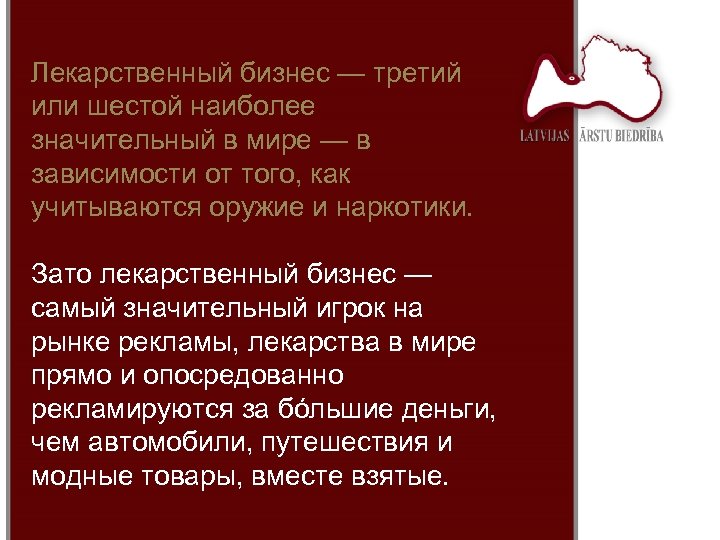 Лекарственный бизнес — третий или шестой наиболее значительный в мире — в зависимости от того, как учитываются оружие и наркотики.

Зато лекарственный бизнес — самый значительный игрок на рынке рекламы, лекарства в мире прямо и опосредованно рекламируются за бо́льшие деньги, чем автомобили, путешествия и модные товары, вместе взятые.

LATVIJAS ĀRSTU BIEDRĪBA